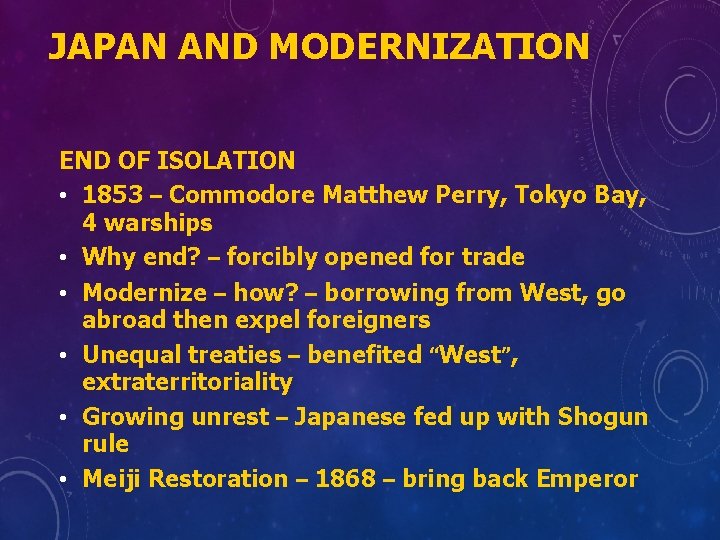 JAPAN AND MODERNIZATION

END OF ISOLATION

• 1853 – Commodore Matthew Perry, Tokyo Bay, 4 warships
• Why end? – forcibly opened for trade
• Modernize – how? – borrowing from West, go abroad then expel foreigners
• Unequal treaties – benefited “West”, extraterritoriality
• Growing unrest – Japanese fed up with Shogun rule
• Meiji Restoration – 1868 – bring back Emperor